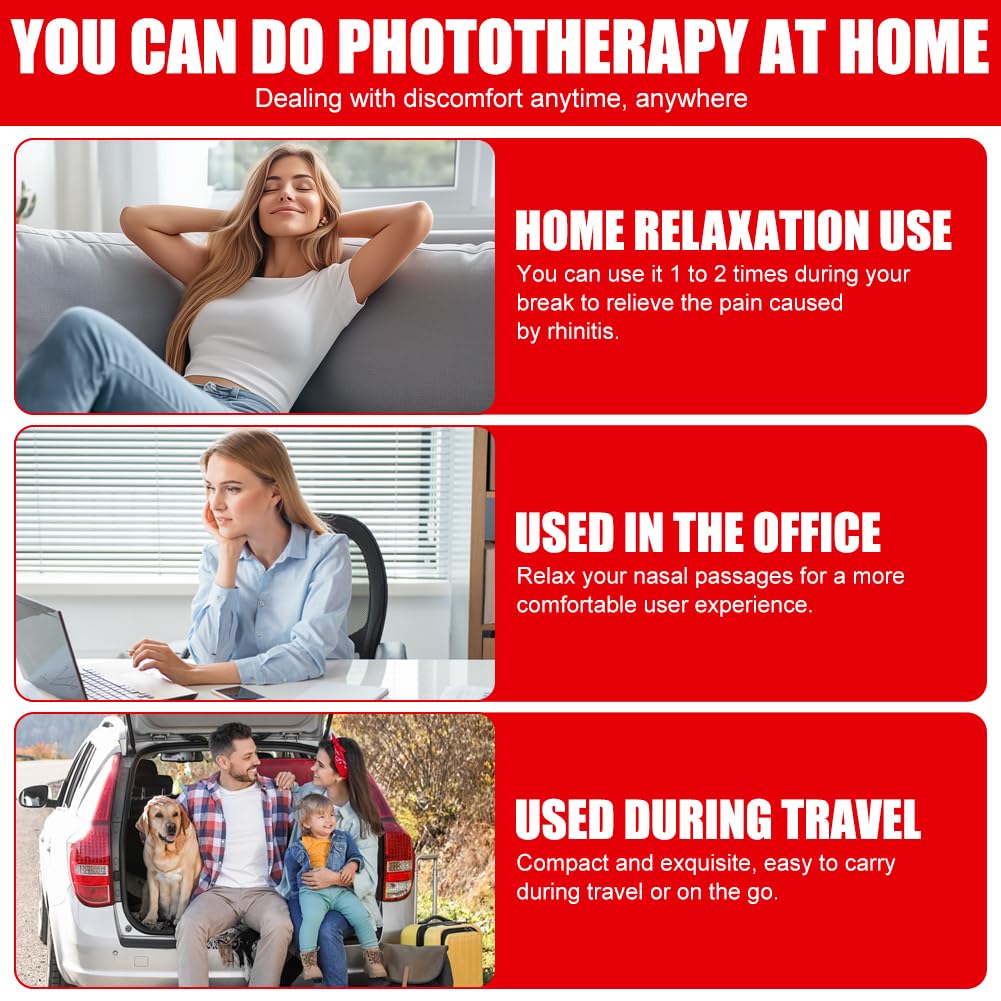 YOU CAN DO PHOTOTHERAPY AT HOME
Dealing with discomfort anytime, anywhere

HOME RELAXATION USE
You can use it 1 to 2 times during your break to relieve the pain caused by rhinitis.

USED IN THE OFFICE
Relax your nasal passages for a more comfortable user experience.

USED DURING TRAVEL
Compact and exquisite, easy to carry during travel or on the go.